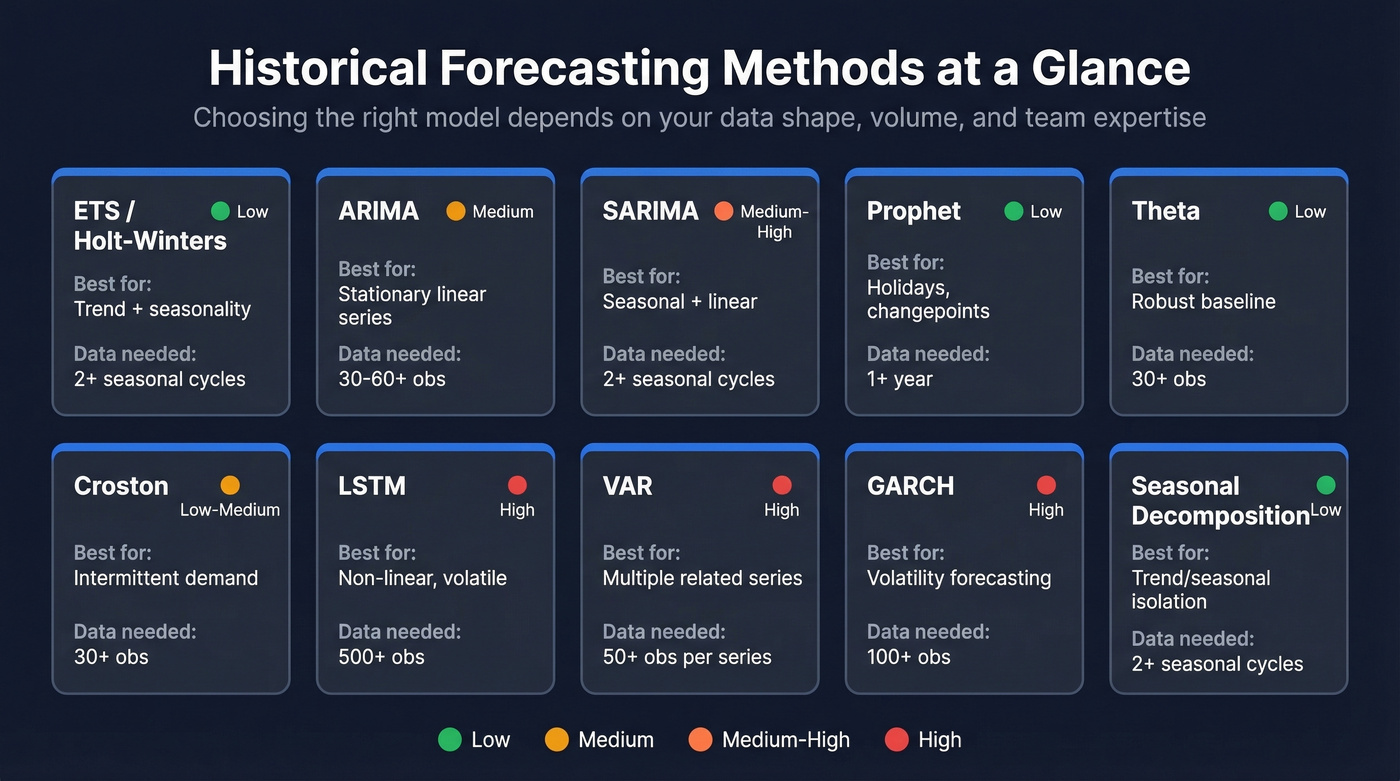 Historical Forecasting Methods at a Glance

Choosing the right model depends on your data shape, volume, and team expertise

ETS / Holt-Winters
Low
Best for:
Trend + seasonality
Data needed:
2+ seasonal cycles

ARIMA
Medium
Best for:
Stationary linear series
Data needed:
30-60+ obs

SARIMA
Medium-High
Best for:
Seasonal + linear
Data needed:
2+ seasonal cycles

Prophet
Low
Best for:
Holidays, changepoints
Data needed:
1+ year

Theta
Low
Best for:
Robust baseline
Data needed:
30+ obs

Croston
Low-Medium
Best for:
Intermittent demand
Data needed:
30+ obs

LSTM
High
Best for:
Non-linear, volatile
Data needed:
500+ obs

VAR
High
Best for:
Multiple related series
Data needed:
50+ obs per series

GARCH
High
Best for:
Volatility forecasting
Data needed:
100+ obs

Seasonal Decomposition
Low
Best for:
Trend/seasonal isolation
Data needed:
2+ seasonal cycles

Low Medium Medium-High High